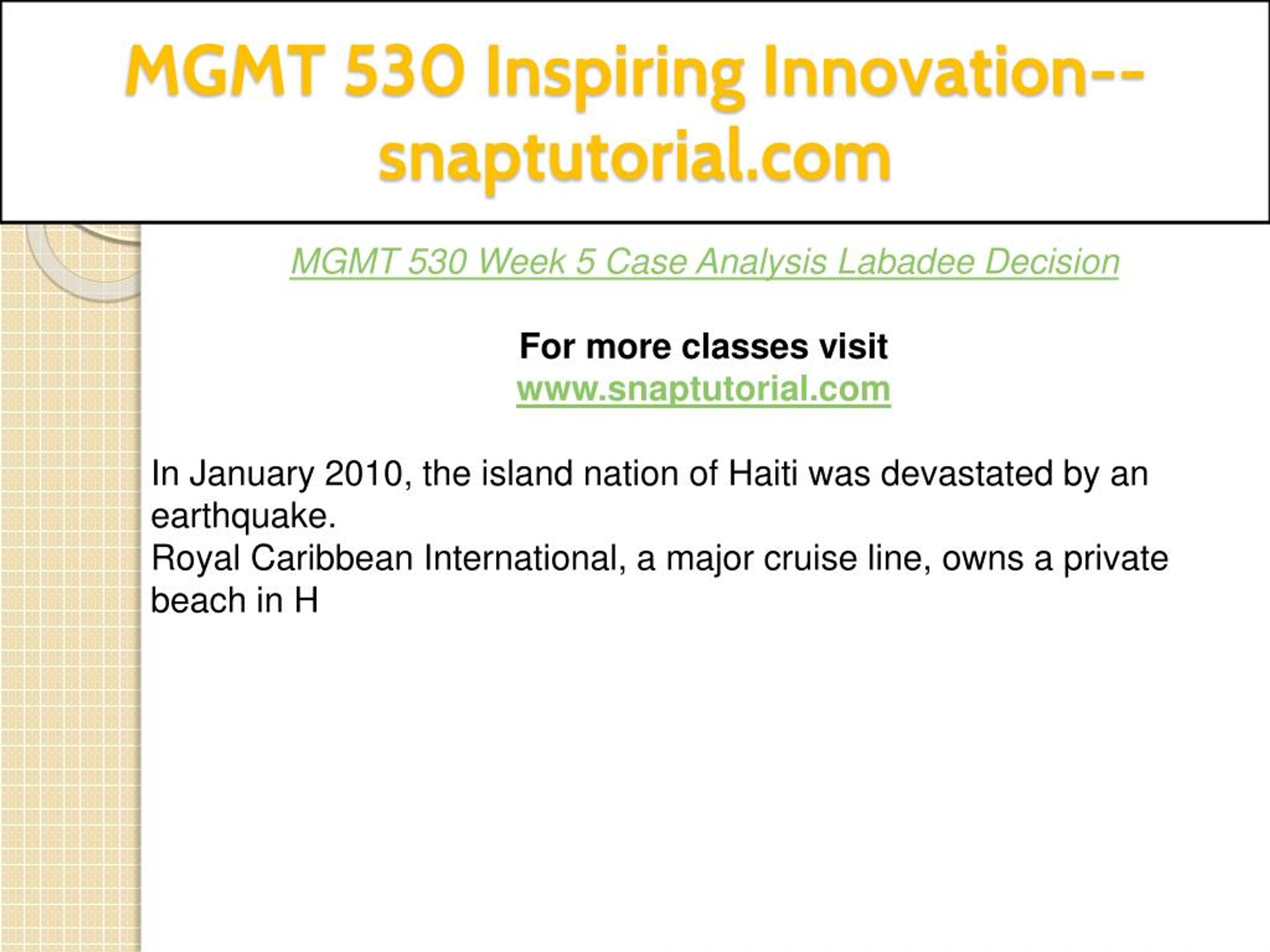 MGMT 530 Inspiring Innovation--snaptutorial.com

MGMT 530 Week 5 Case Analysis Labadee Decision

For more classes visit
www.snaptutorial.com

In January 2010, the island nation of Haiti was devastated by an earthquake.
Royal Caribbean International, a major cruise line, owns a private beach in H